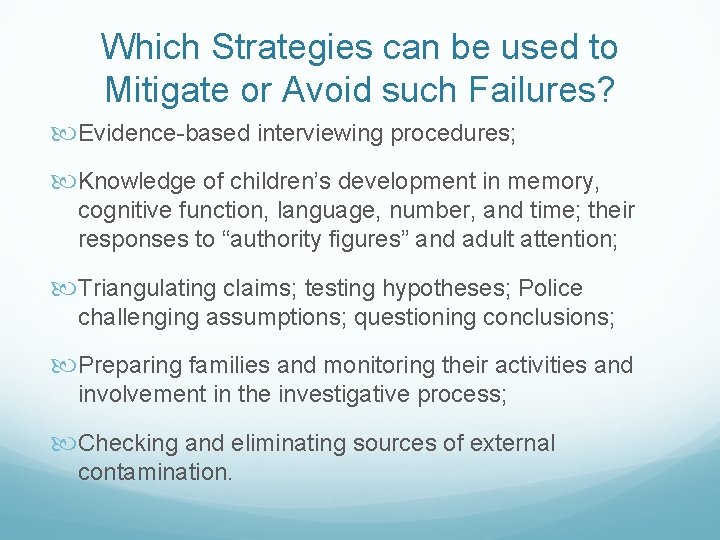 Which Strategies can be used to Mitigate or Avoid such Failures?

Evidence-based interviewing procedures;

Knowledge of children’s development in memory, cognitive function, language, number, and time; their responses to “authority figures” and adult attention;

Triangulating claims; testing hypotheses; Police challenging assumptions; questioning conclusions;

Preparing families and monitoring their activities and involvement in the investigative process;

Checking and eliminating sources of external contamination.